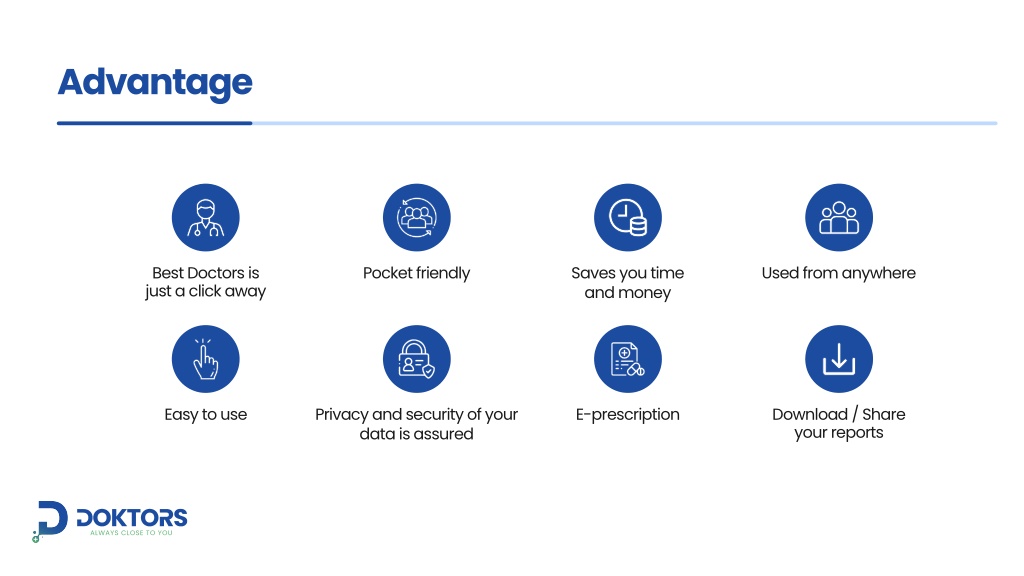 Advantage

Best Doctors is just a click away

Pocket friendly

Saves you time and money

Used from anywhere

Easy to use

Privacy and security of your data is assured

E-prescription

Download / Share your reports

DOKTORS
ALWAYS CLOSE TO YOU